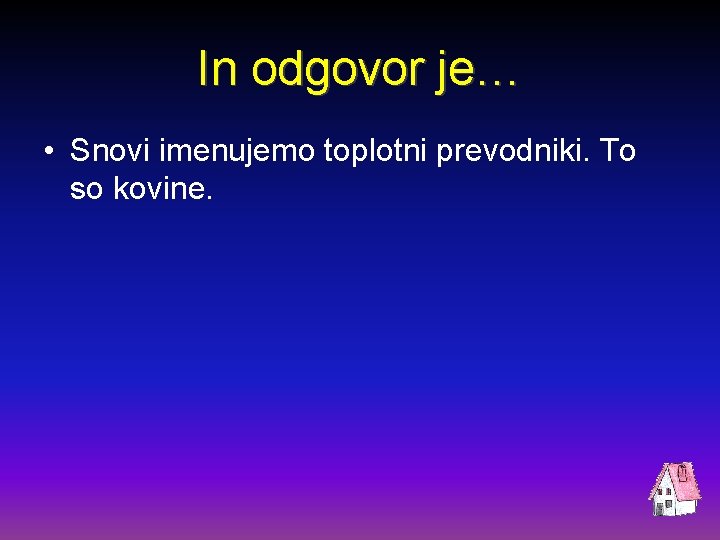 In odgovor je…

• Snovi imenujemo toplotni prevodniki. To so kovine.